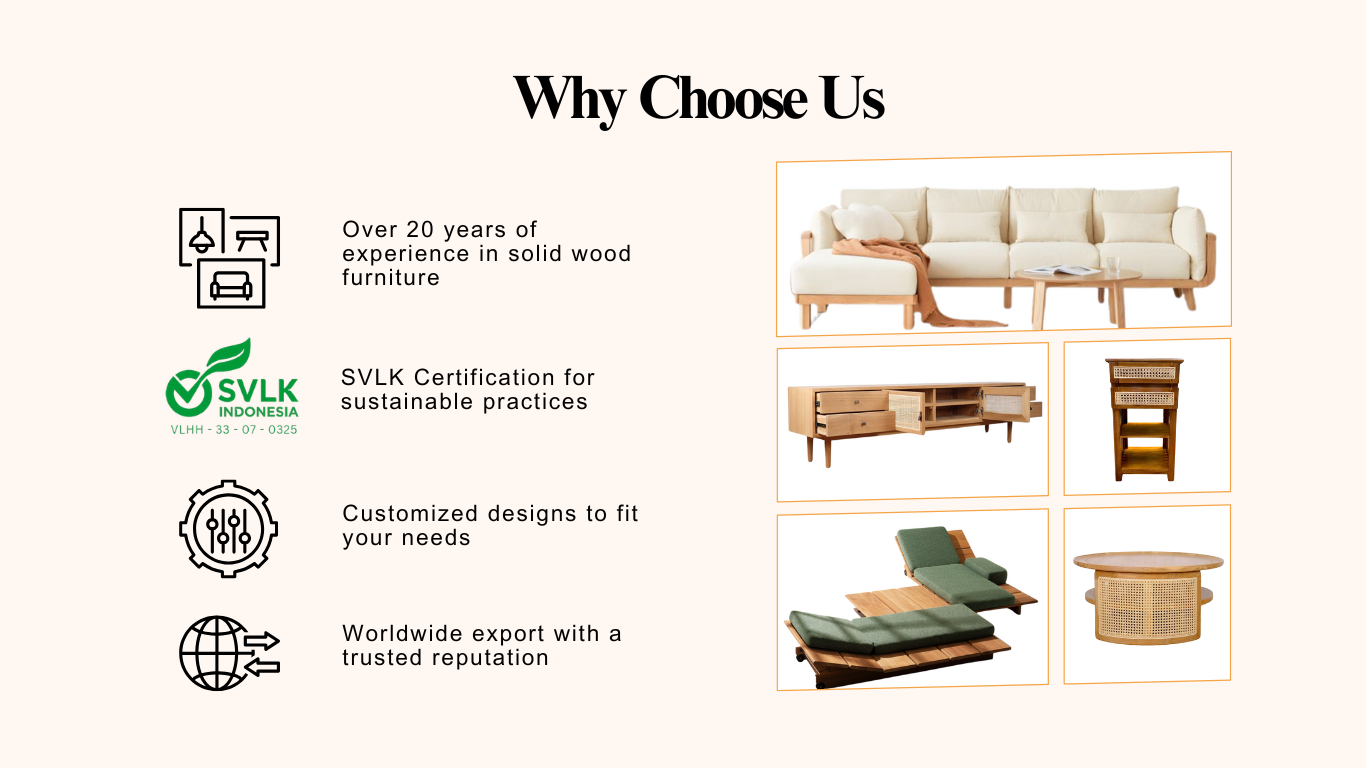 Why Choose Us

Over 20 years of experience in solid wood furniture

SVLK
INDONESIA
VLHH - 33 - 07 - 0325

SVLK Certification for sustainable practices

Customized designs to fit your needs

Worldwide export with a trusted reputation